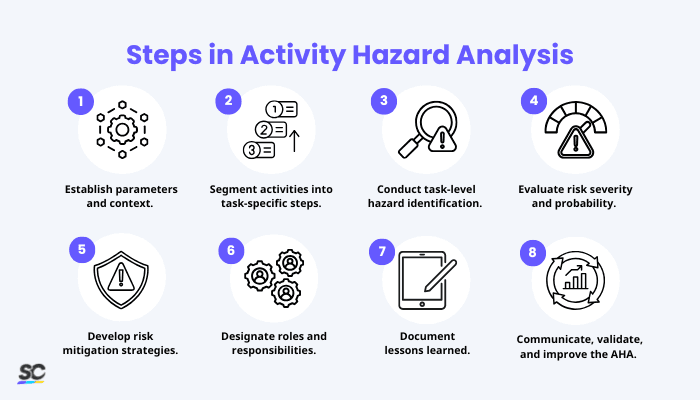 Steps in Activity Hazard Analysis

1

Establish parameters and context.

2

1
2
3

Segment activities into task-specific steps.

3

Conduct task-level hazard identification.

4

Evaluate risk severity and probability.

5

Develop risk mitigation strategies.

6

Designate roles and responsibilities.

7

Document lessons learned.

8

Communicate, validate, and improve the AHA.

SC